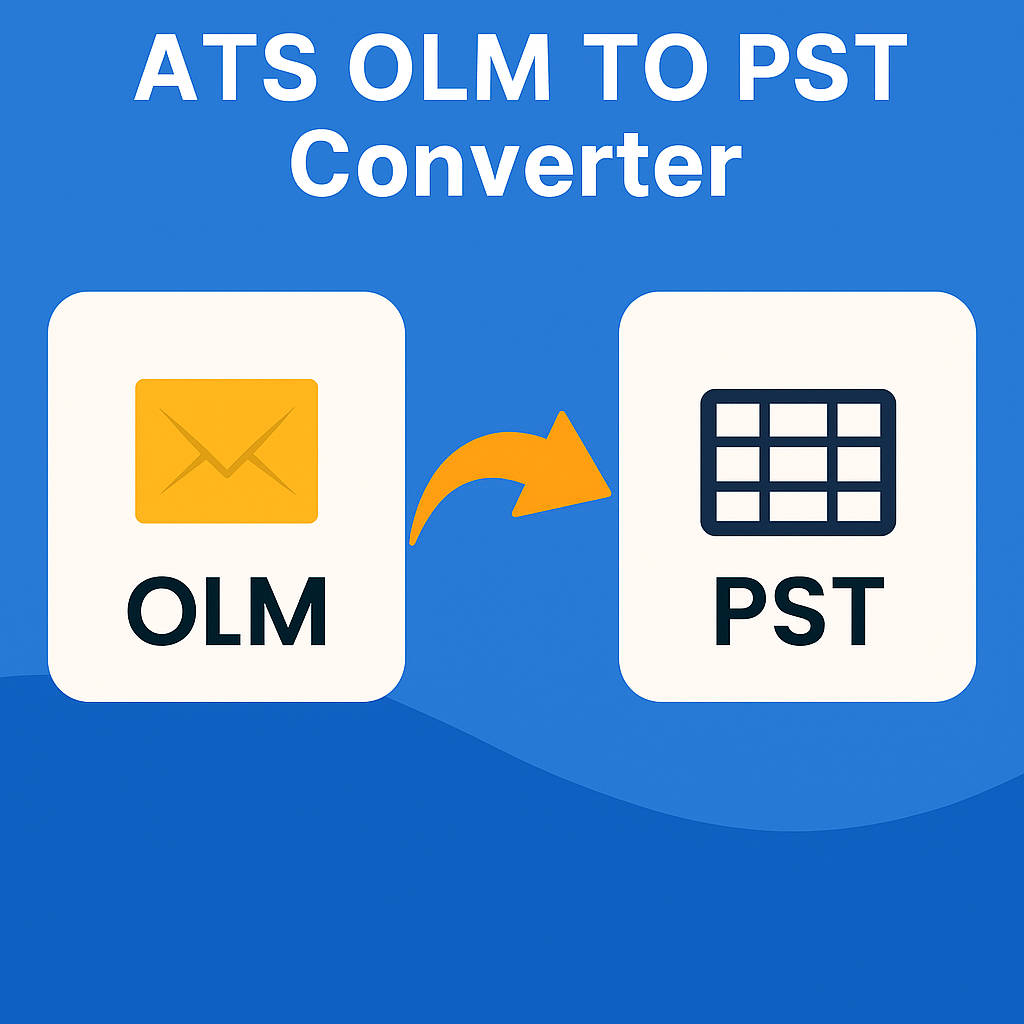 ATS OLM TO PST Converter

OLM

PST